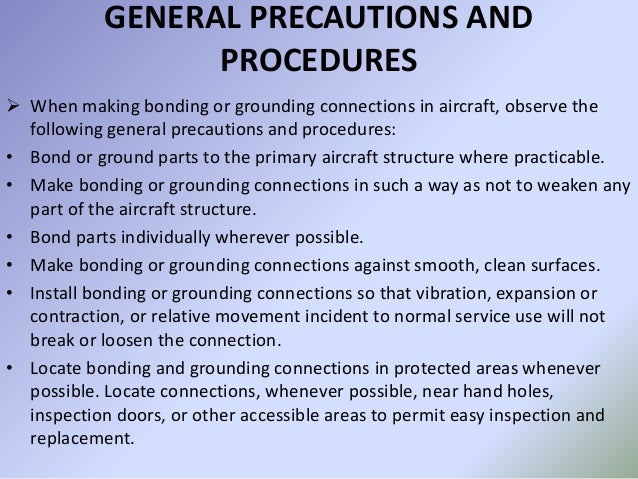 GENERAL PRECAUTIONS AND PROCEDURES

➢ When making bonding or grounding connections in aircraft, observe the following general precautions and procedures:

• Bond or ground parts to the primary aircraft structure where practicable.

• Make bonding or grounding connections in such a way as not to weaken any part of the aircraft structure.

• Bond parts individually wherever possible.

• Make bonding or grounding connections against smooth, clean surfaces.

• Install bonding or grounding connections so that vibration, expansion or contraction, or relative movement incident to normal service use will not break or loosen the connection.

• Locate bonding and grounding connections in protected areas whenever possible. Locate connections, whenever possible, near hand holes, inspection doors, or other accessible areas to permit easy inspection and replacement.